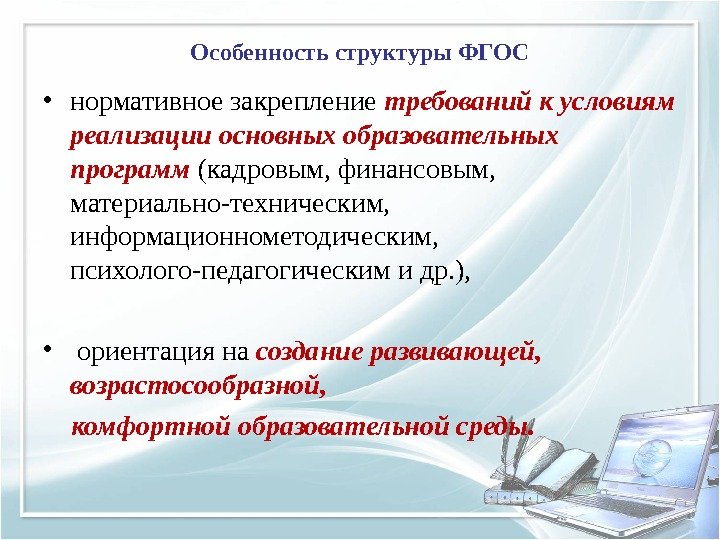 Особенность структуры ФГОС

• нормативное закрепление требований к условиям реализации основных образовательных программ (кадровым, финансовым, материально-техническим, информационнометодическим, психолого-педагогическим и др.),

• ориентация на создание развивающей, возрастосообразной,

комфортной образовательной среды.